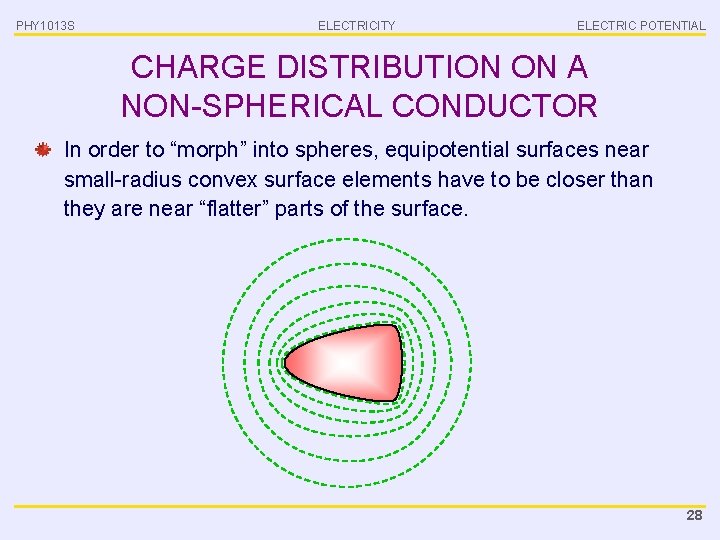 PHY1013S ELECTRICITY ELECTRIC POTENTIAL

CHARGE DISTRIBUTION ON A NON-SPHERICAL CONDUCTOR

In order to “morph” into spheres, equipotential surfaces near small-radius convex surface elements have to be closer than they are near “flatter” parts of the surface.

28